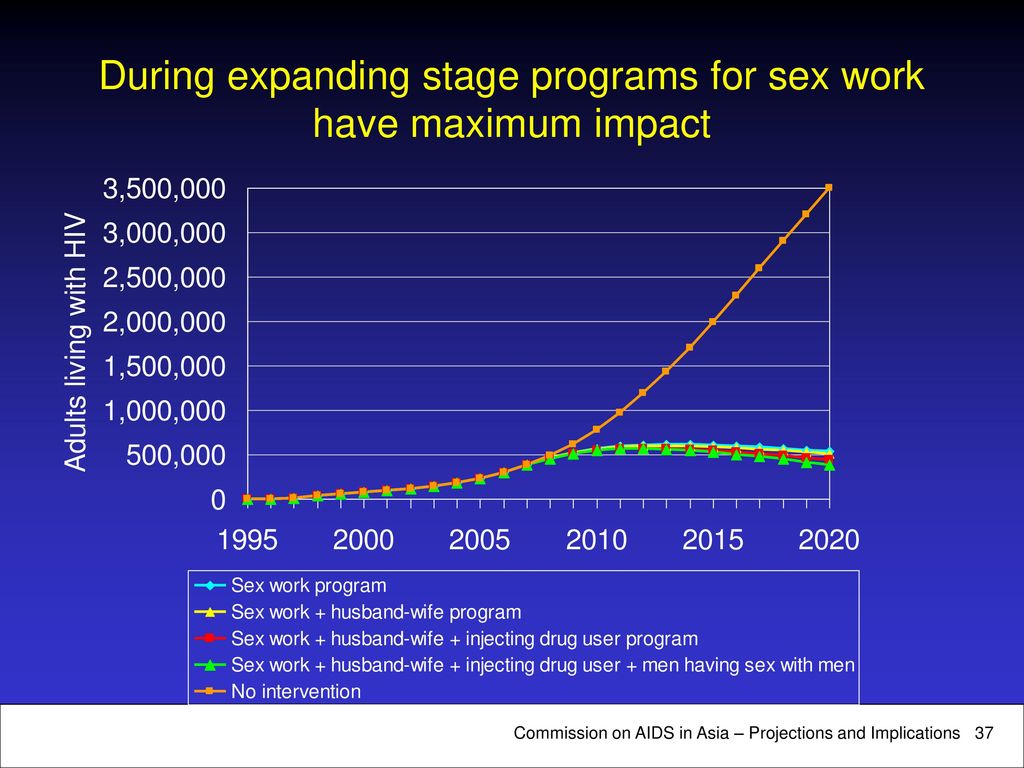 During expanding stage programs for sex work have maximum impact

Adults living with HIV

3,500,000
3,000,000
2,500,000
2,000,000
1,500,000
1,000,000
500,000
0

1995 2000 2005 2010 2015 2020

Sex work program
Sex work + husband-wife program
Sex work + husband-wife + injecting drug user program
Sex work + husband-wife + injecting drug user + men having sex with men
No intervention

Commission on AIDS in Asia – Projections and Implications 37